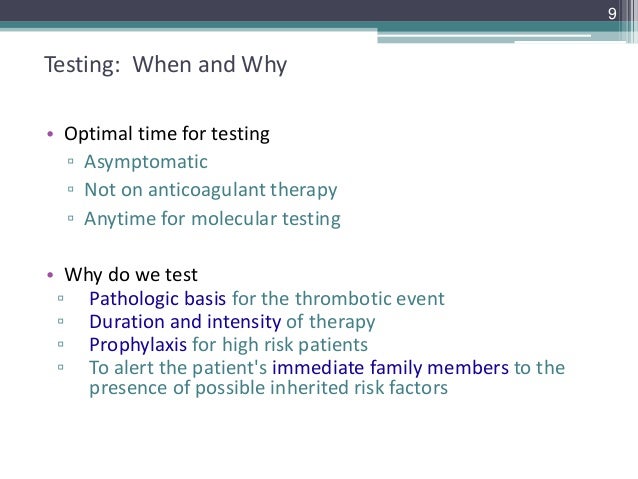 9

Testing: When and Why

• Optimal time for testing
▫ Asymptomatic
▫ Not on anticoagulant therapy
▫ Anytime for molecular testing

• Why do we test
▫ Pathologic basis for the thrombotic event
▫ Duration and intensity of therapy
▫ Prophylaxis for high risk patients
▫ To alert the patient's immediate family members to the presence of possible inherited risk factors